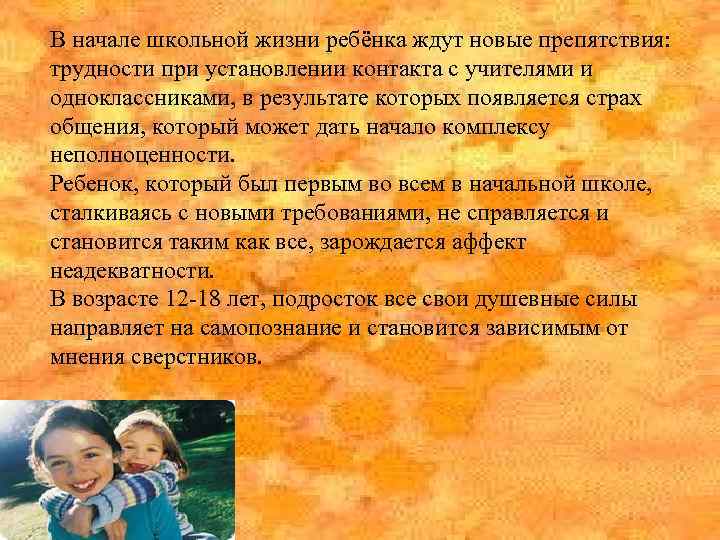 В начале школьной жизни ребёнка ждут новые препятствия: трудности при установлении контакта с учителями и одноклассниками, в результате которых появляется страх общения, который может дать начало комплексу неполноценности.
Ребенок, который был первым во всем в начальной школе, сталкиваясь с новыми требованиями, не справляется и становится таким как все, зарождается аффект неадекватности.
В возрасте 12-18 лет, подросток все свои душевные силы направляет на самопознание и становится зависимым от мнения сверстников.